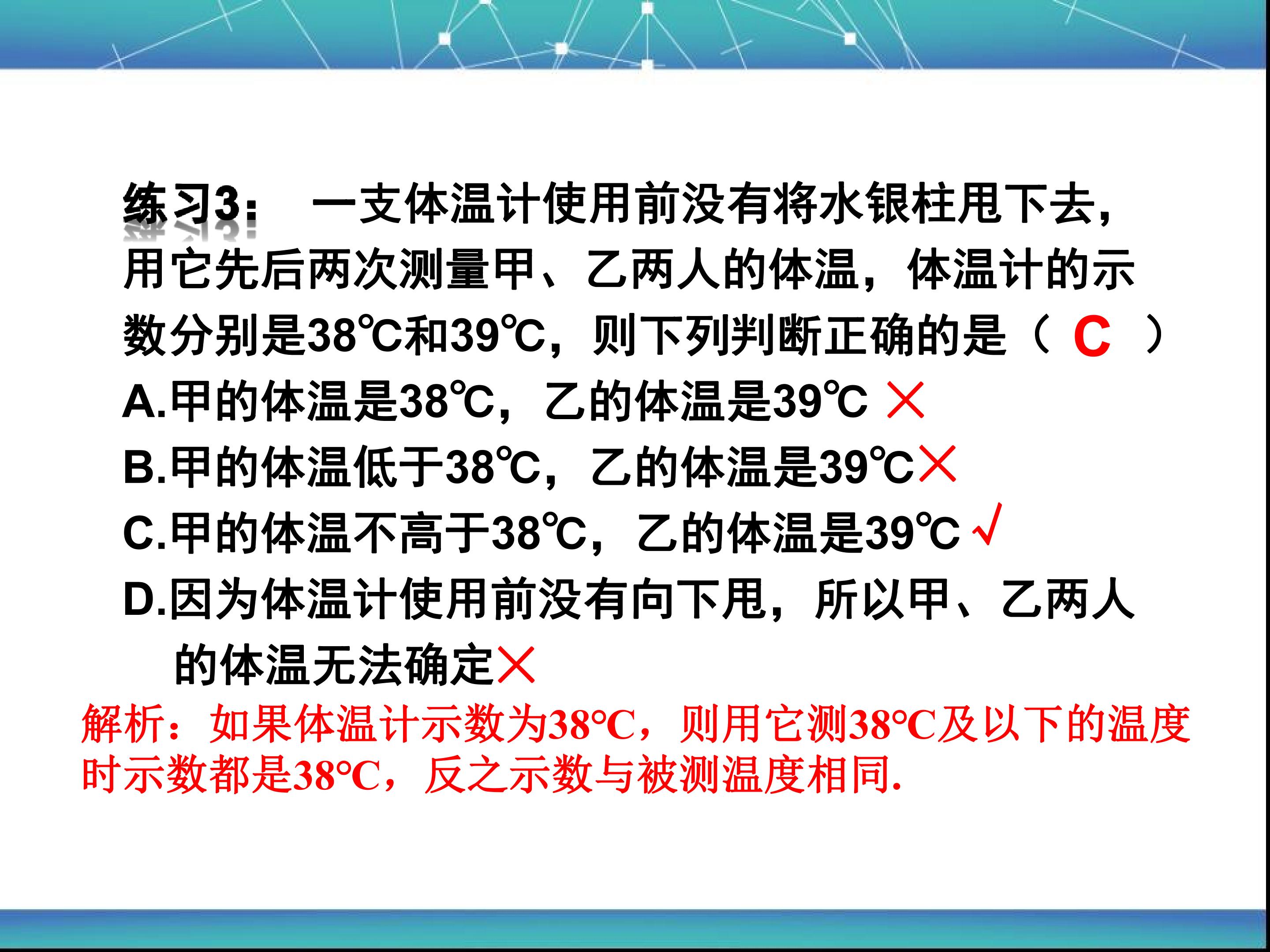 练习3： 一支体温计使用前没有将水银柱甩下去，用它先后两次测量甲、乙两人的体温，体温计的示数分别是38℃和39℃，则下列判断正确的是（ C ）

A.甲的体温是38℃，乙的体温是39℃ ×

B.甲的体温低于38℃，乙的体温是39℃×

C.甲的体温不高于38℃，乙的体温是39℃ √

D.因为体温计使用前没有向下甩，所以甲、乙两人的体温无法确定×

解析：如果体温计示数为38°C，则用它测38°C及以下的温度时示数都是38°C，反之示数与被测温度相同.